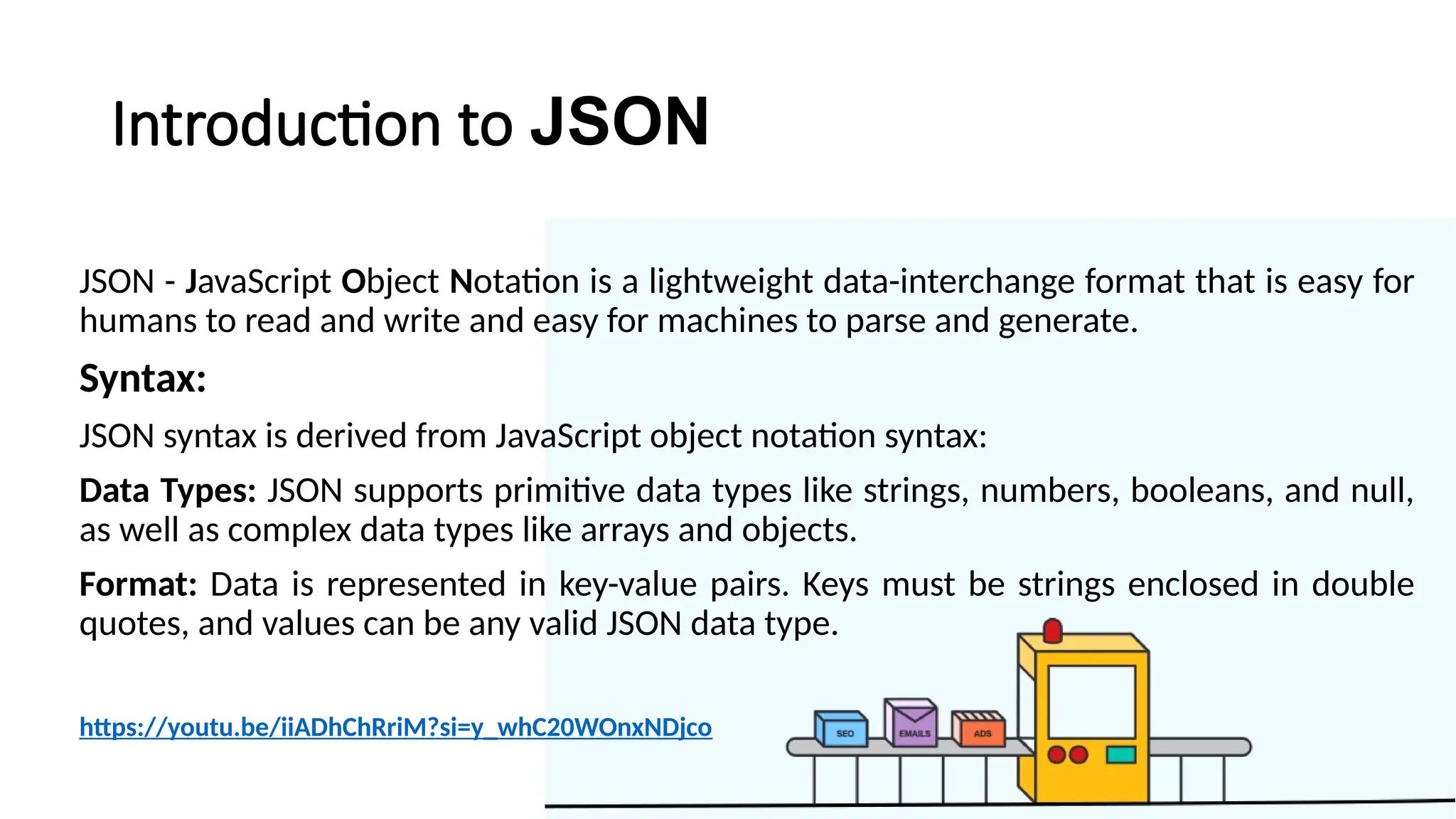 Introduction to JSON

JSON - JavaScript Object Notation is a lightweight data-interchange format that is easy for humans to read and write and easy for machines to parse and generate.

Syntax:

JSON syntax is derived from JavaScript object notation syntax:

Data Types: JSON supports primitive data types like strings, numbers, booleans, and null, as well as complex data types like arrays and objects.

Format: Data is represented in key-value pairs. Keys must be strings enclosed in double quotes, and values can be any valid JSON data type.

https://youtu.be/iiADhChRriM?si=y_whC20WOnxNDjco

SEO EMAILS ADS